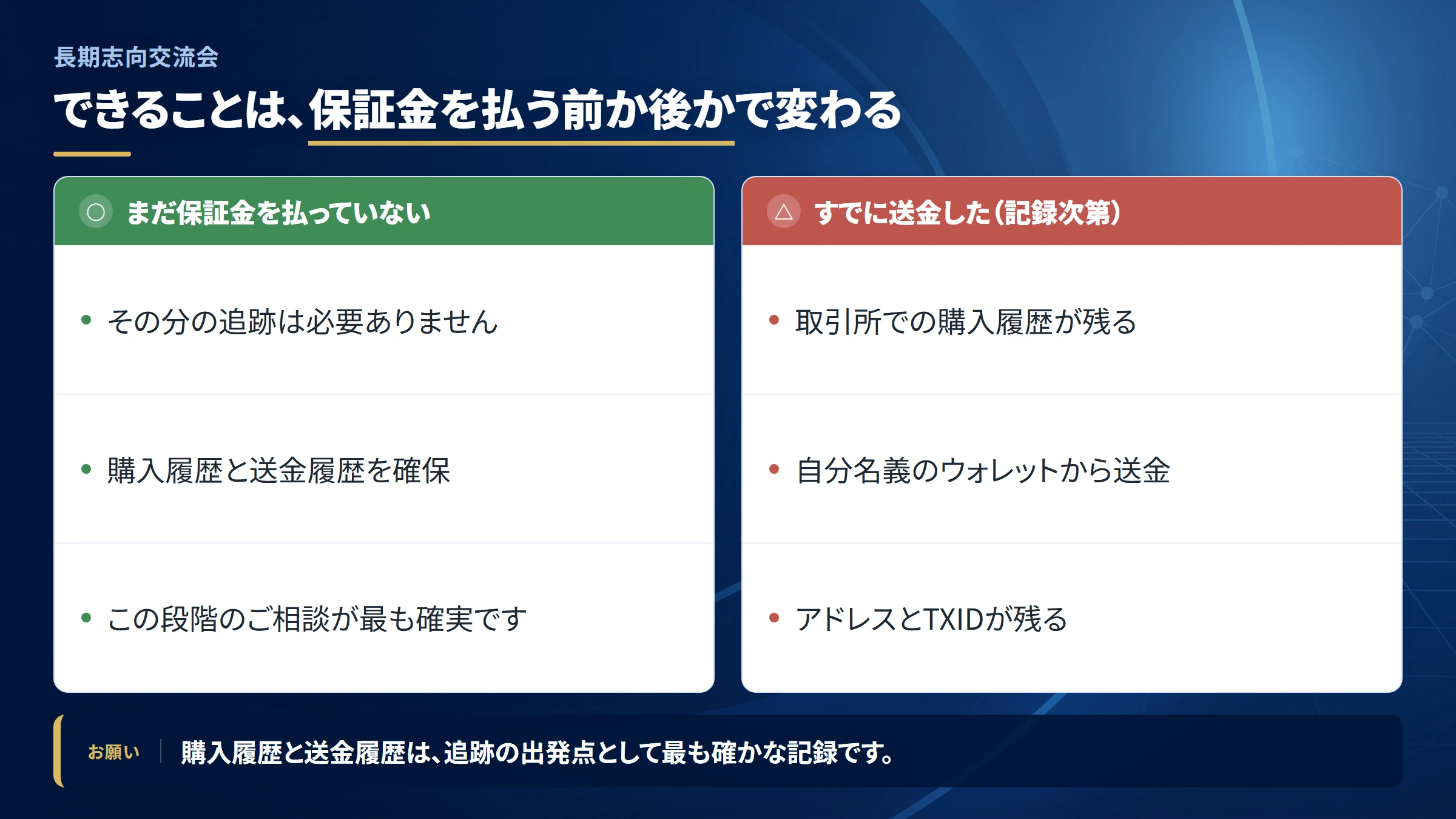 長期志向交流会

できることは、保証金を払う前か後かで変わる

○ まだ保証金を払っていない

• その分の追跡は必要ありません

• 購入履歴と送金履歴を確保

• この段階のご相談が最も確実です

△ すでに送金した（記録次第）

• 取引所での購入履歴が残る

• 自分名義のウォレットから送金

• アドレスとTXIDが残る

お願い 購入履歴と送金履歴は、追跡の出発点として最も確かな記録です。